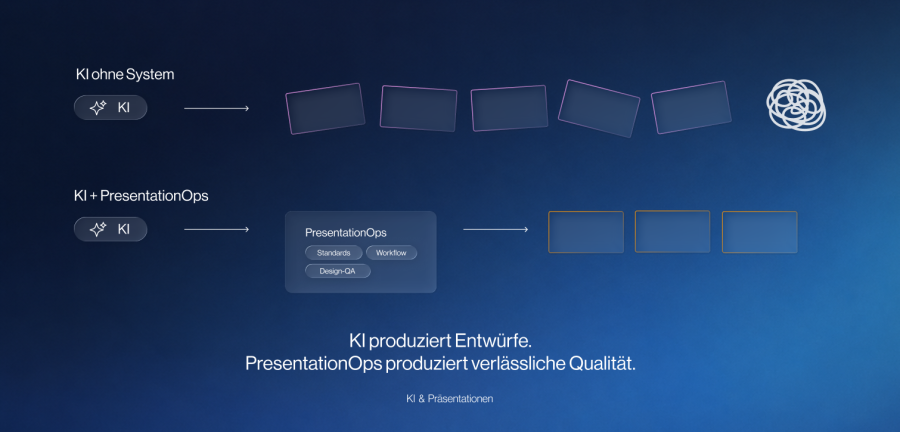 KI ohne System

KI

KI + PresentationOps

KI

PresentationOps

Standards

Workflow

Design-QA

KI produziert Entwürfe.
PresentationOps produziert verlässliche Qualität.

KI & Präsentationen